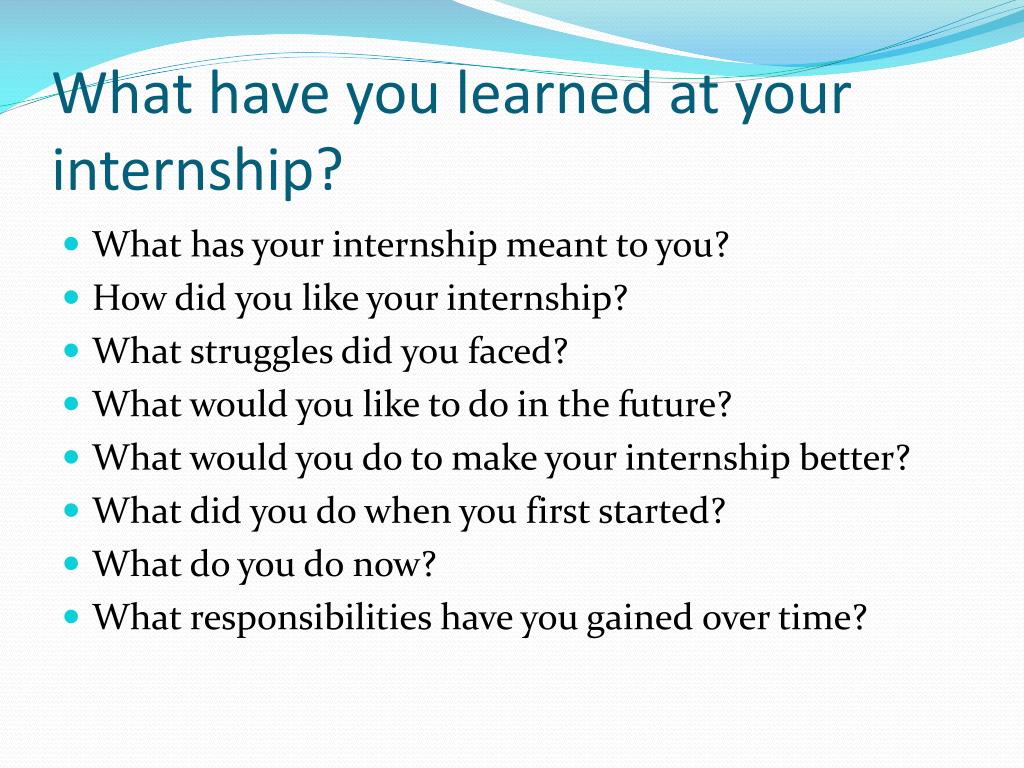 What have you learned at your internship?

- What has your internship meant to you?
- How did you like your internship?
- What struggles did you faced?
- What would you like to do in the future?
- What would you do to make your internship better?
- What did you do when you first started?
- What do you do now?
- What responsibilities have you gained over time?